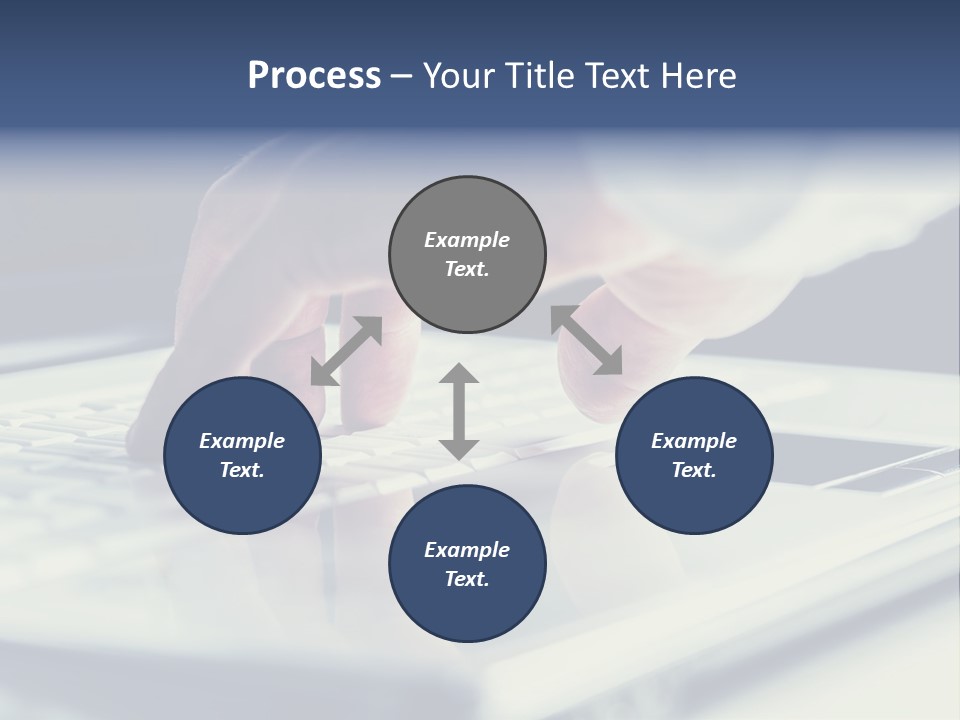 Process – Your Title Text Here

Example Text.

Example Text.

Example Text.

Example Text.